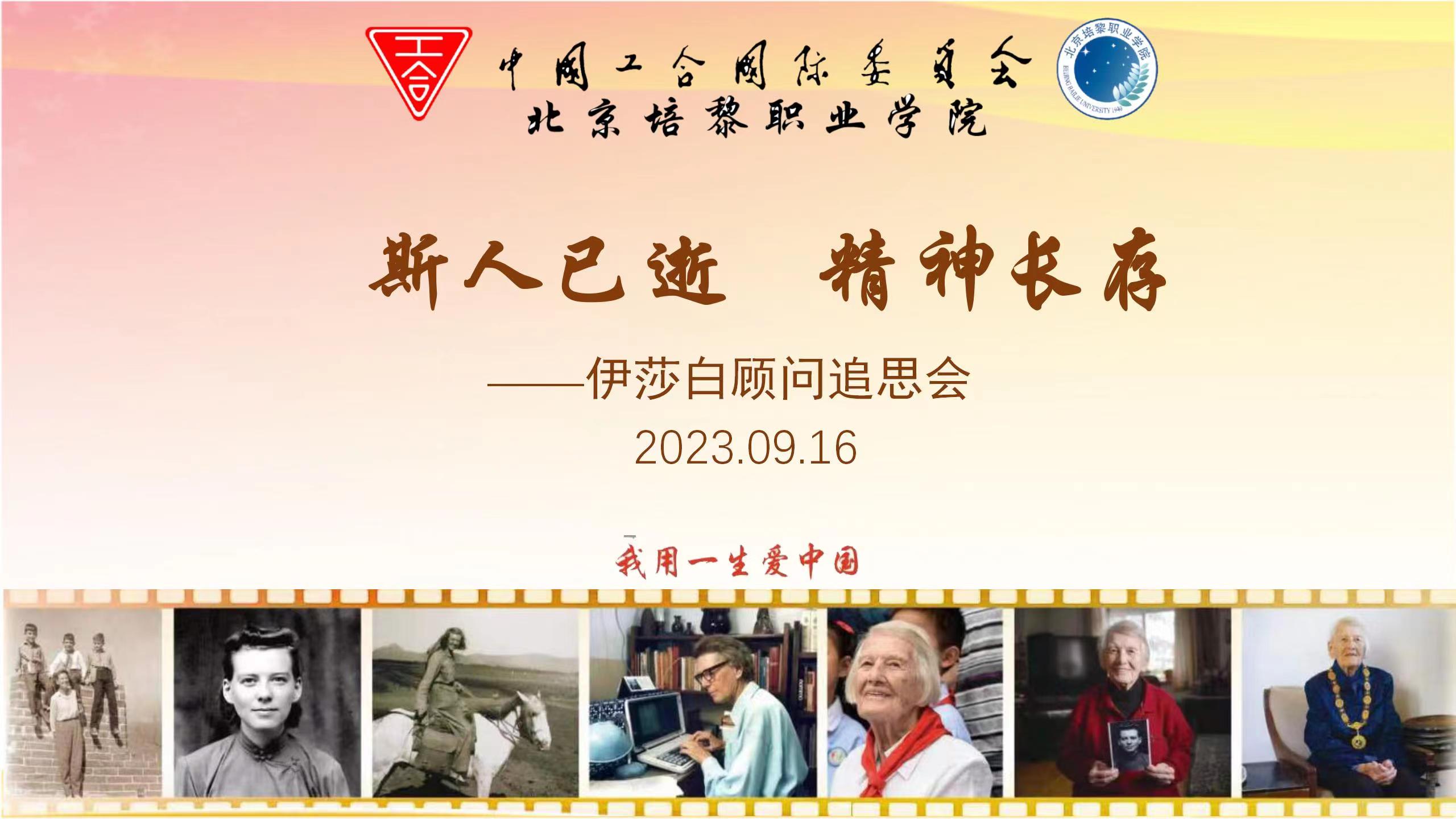 工合

中国工合国际委员会
北京培黎职业学院

北京培黎职业学院 BEIJING BAILIE UNIVERSITY 1940

斯人已逝　精神长存

——伊莎白顾问追思会
2023.09.16

我用一生爱中国